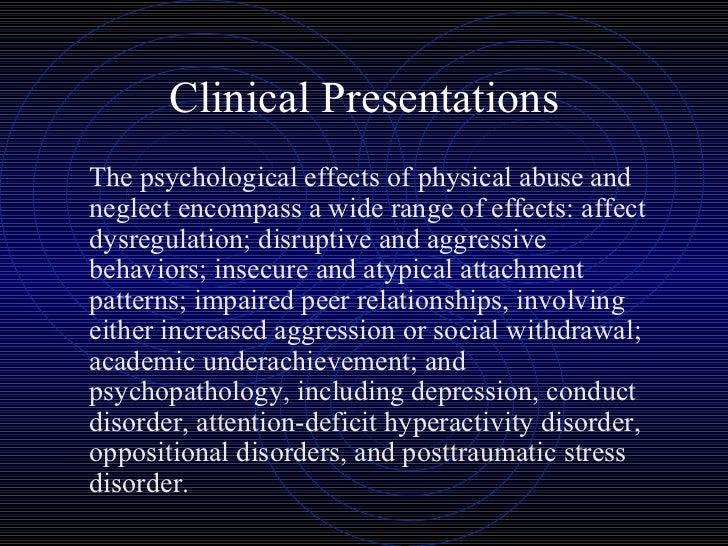 Clinical Presentations

The psychological effects of physical abuse and neglect encompass a wide range of effects: affect dysregulation; disruptive and aggressive behaviors; insecure and atypical attachment patterns; impaired peer relationships, involving either increased aggression or social withdrawal; academic underachievement; and psychopathology, including depression, conduct disorder, attention-deficit hyperactivity disorder, oppositional disorders, and posttraumatic stress disorder.